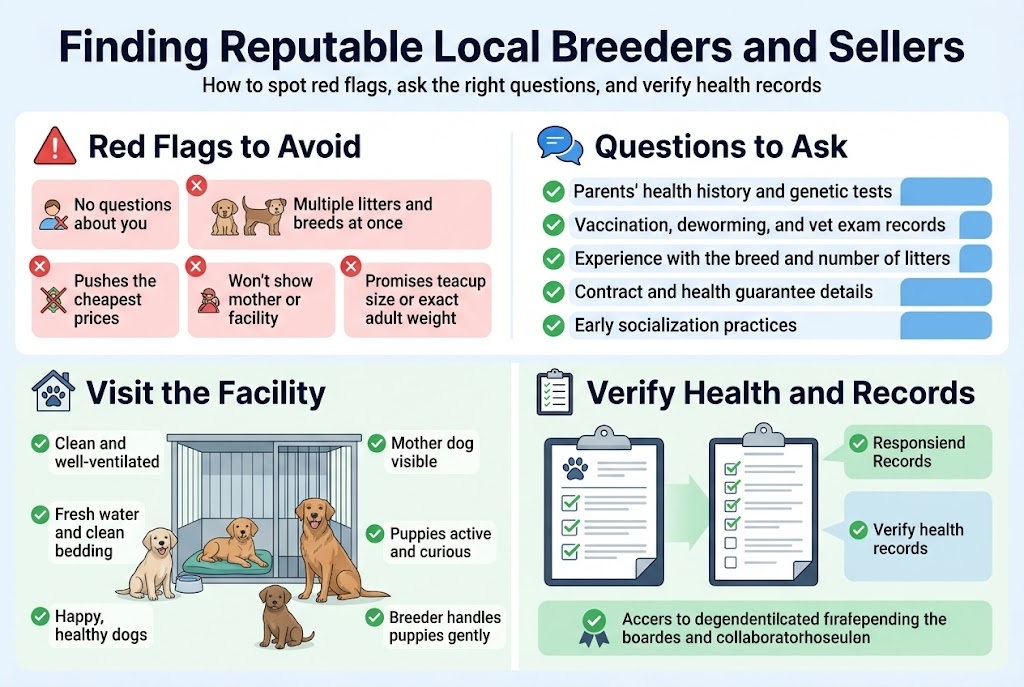 Finding Reputable Local Breeders and Sellers

How to spot red flags, ask the right questions, and verify health records

Red Flags to Avoid

No questions about you

Multiple litters and breeds at once

Pushes the cheapest prices

Won't show mother or facility

Promises teacup size or exact adult weight

Questions to Ask

Parents' health history and genetic tests

Vaccination, deworming, and vet exam records

Experience with the breed and number of litters

Contract and health guarantee details

Early socialization practices

Visit the Facility

Clean and well-ventilated

Fresh water and clean bedding

Happy, healthy dogs

Mother dog visible

Puppies active and curious

Breeder handles puppies gently

Verify Health and Records

Responsiend Records

Verify health records

Accers to degendentilcated firafepending the boardes and collaboratorhoseulen